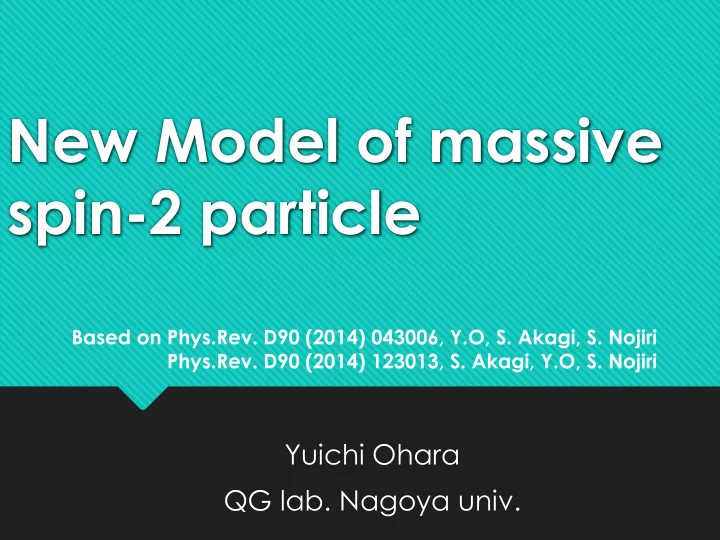 New Model of massive spin-2 particle

Based on Phys.Rev. D90 (2014) 043006, Y.O, S. Akagi, S. Nojiri
Phys.Rev. D90 (2014) 123013, S. Akagi, Y.O, S. Nojiri

Yuichi Ohara
QG lab. Nagoya univ.